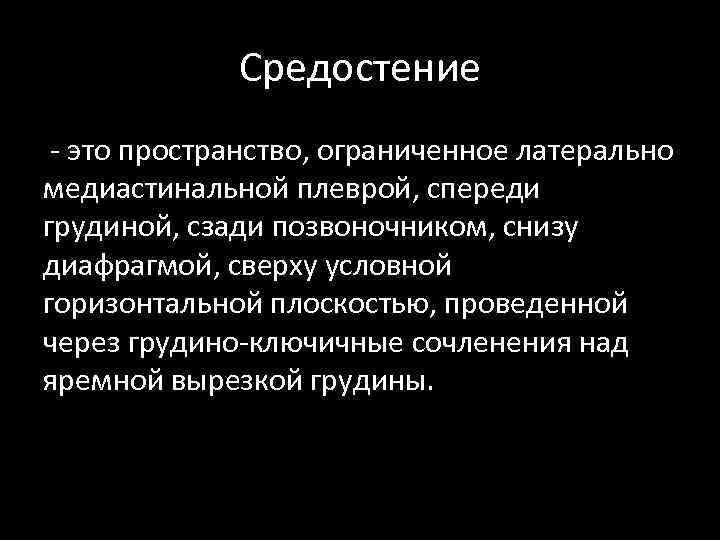 Средостение

- это пространство, ограниченное латерально медиастинальной плеврой, спереди грудиной, сзади позвоночником, снизу диафрагмой, сверху условной горизонтальной плоскостью, проведенной через грудино-ключичные сочленения над яремной вырезкой грудины.